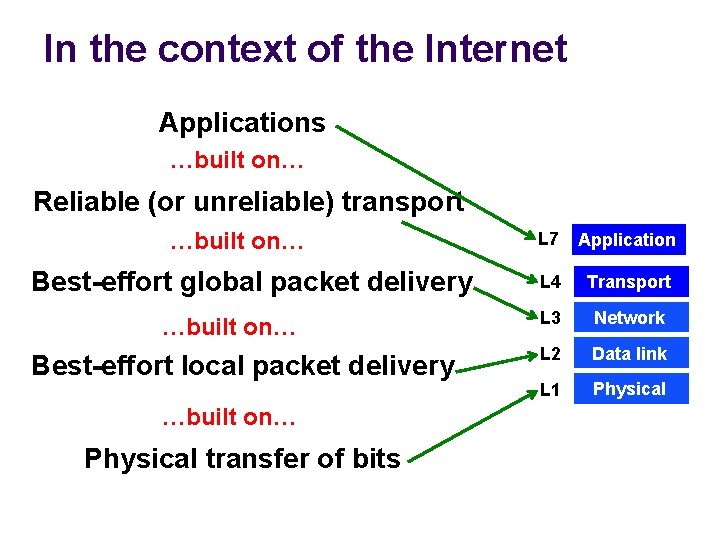 In the context of the Internet

Applications

…built on…

Reliable (or unreliable) transport

…built on…

Best-effort global packet delivery

…built on…

Best-effort local packet delivery

…built on…

Physical transfer of bits

L7 Application

L4 Transport

L3 Network

L2 Data link

L1 Physical